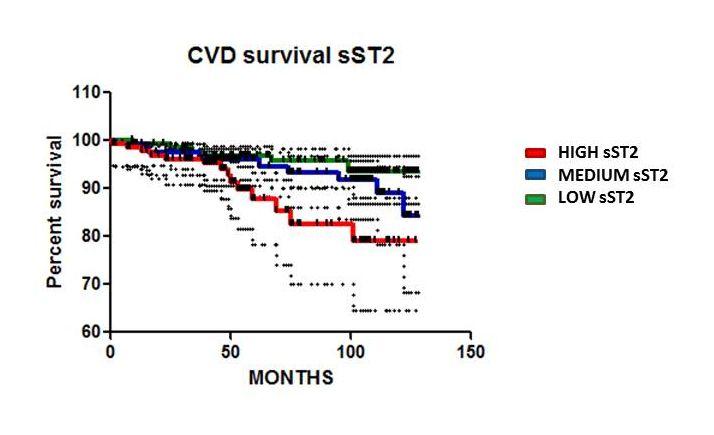 CVD survival sST2

Percent survival

110
100
90
80
70
60

0
50
100
150

MONTHS

HIGH sST2
MEDIUM sST2
LOW sST2